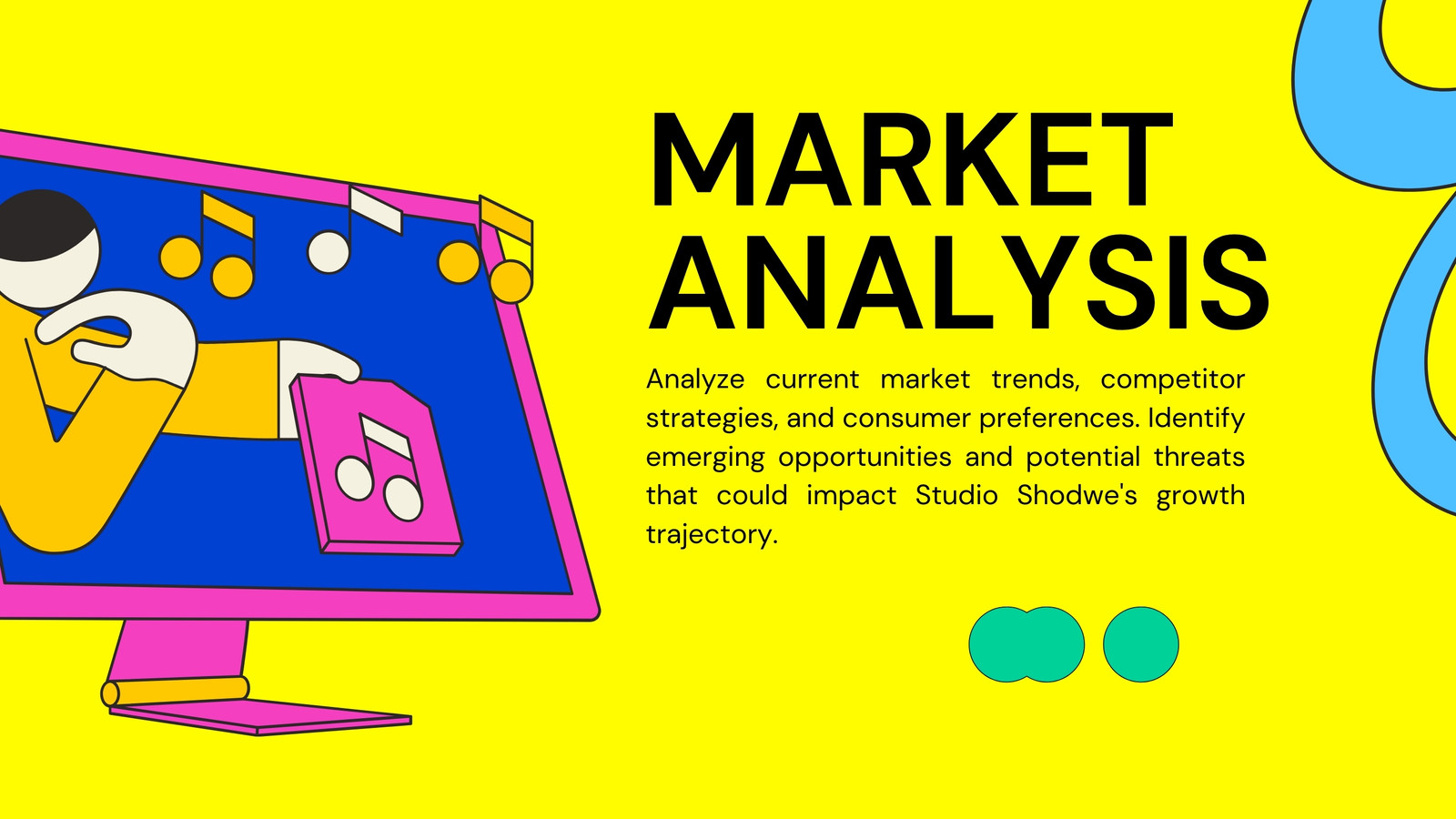 MARKET ANALYSIS

Analyze current market trends, competitor strategies, and consumer preferences. Identify emerging opportunities and potential threats that could impact Studio Shodwe's growth trajectory.